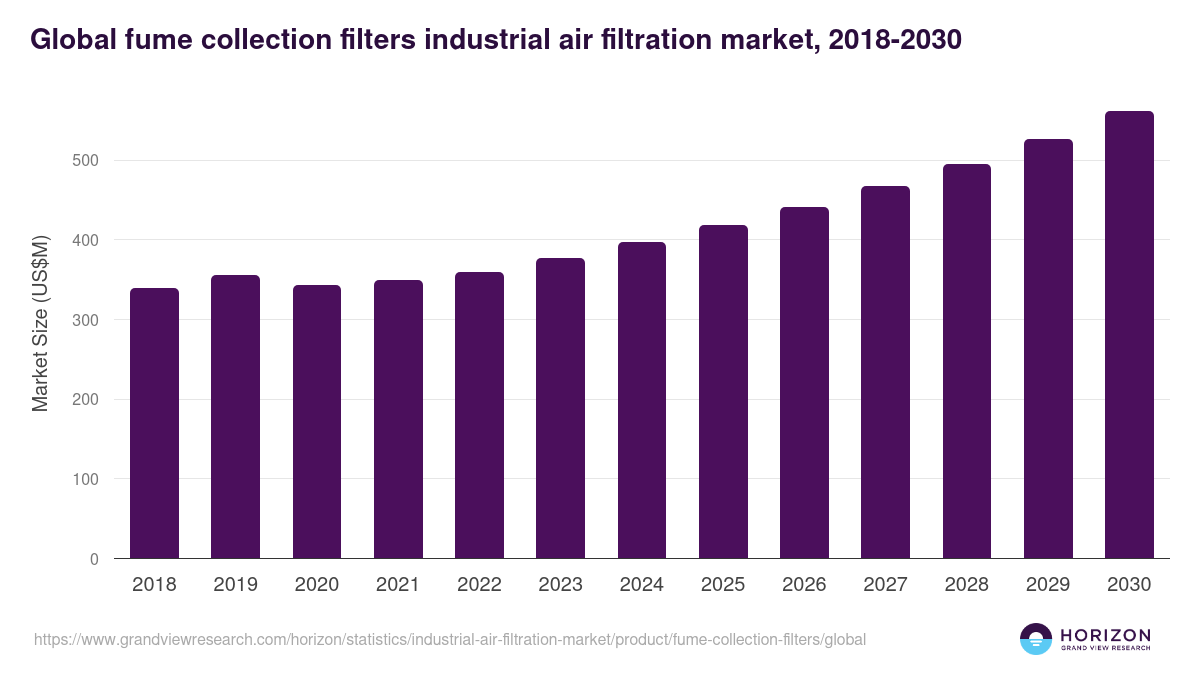 Global fume collection filters industrial air filtration market, 2018-2030

Market Size (US$M)

500
400
300
200
100
0

2018
2019
2020
2021
2022
2023
2024
2025
2026
2027
2028
2029
2030

https://www.grandviewresearch.com/horizon/statistics/industrial-air-filtration-market/product/fume-collection-filters/global

HORIZON
GRAND VIEW RESEARCH